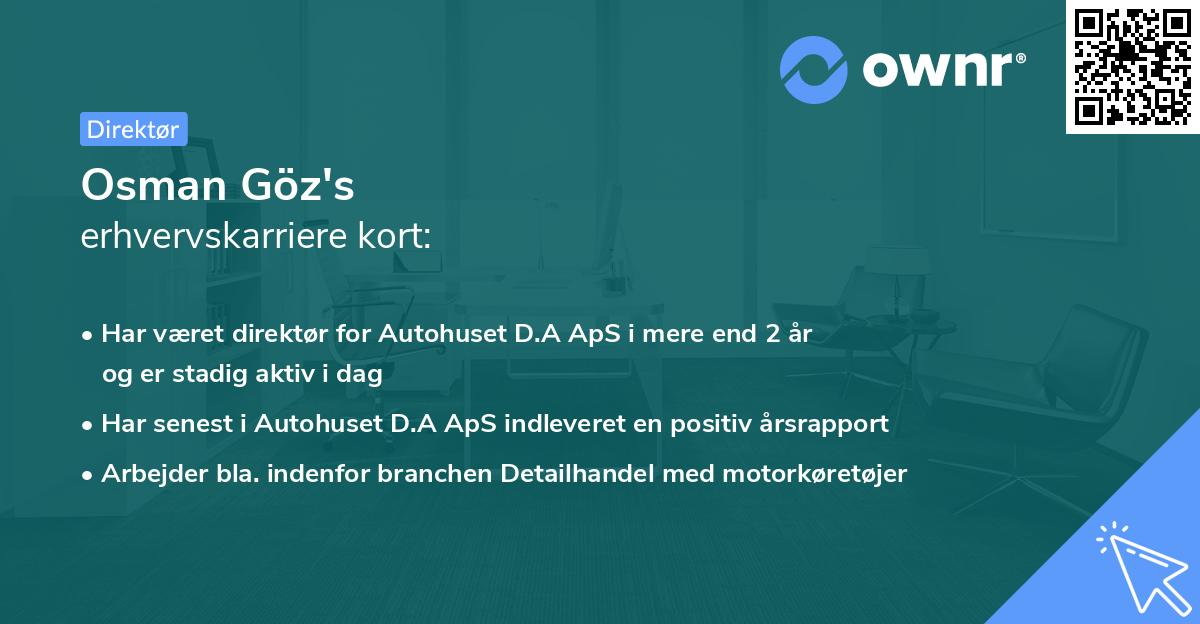 ownr®

Direktør

Osman Göz's
erhvervskarriere kort:

• Har været direktør for Autohuset D.A ApS i mere end 2 år og er stadig aktiv i dag
• Har senest i Autohuset D.A ApS indleveret en positiv årsrapport
• Arbejder bla. indenfor branchen Detailhandel med motorkøretøjer